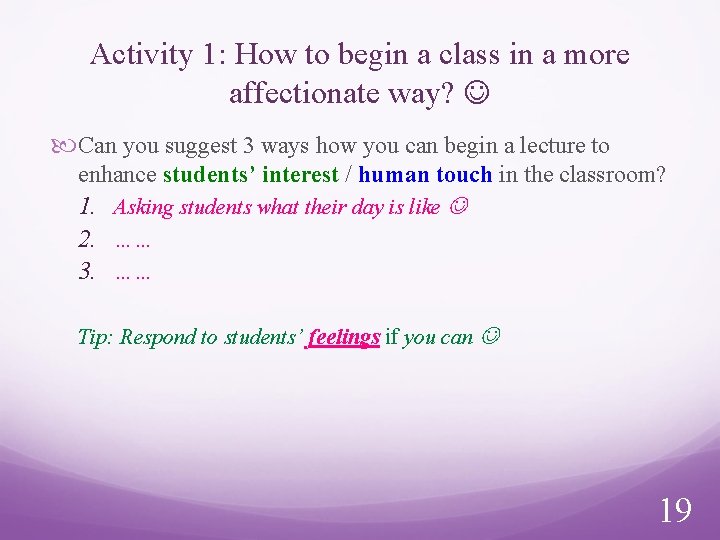 Activity 1: How to begin a class in a more affectionate way? ☺

Can you suggest 3 ways how you can begin a lecture to enhance students' interest / human touch in the classroom?

1. Asking students what their day is like ☺
2. ……
3. ……

Tip: Respond to students' feelings if you can ☺

19